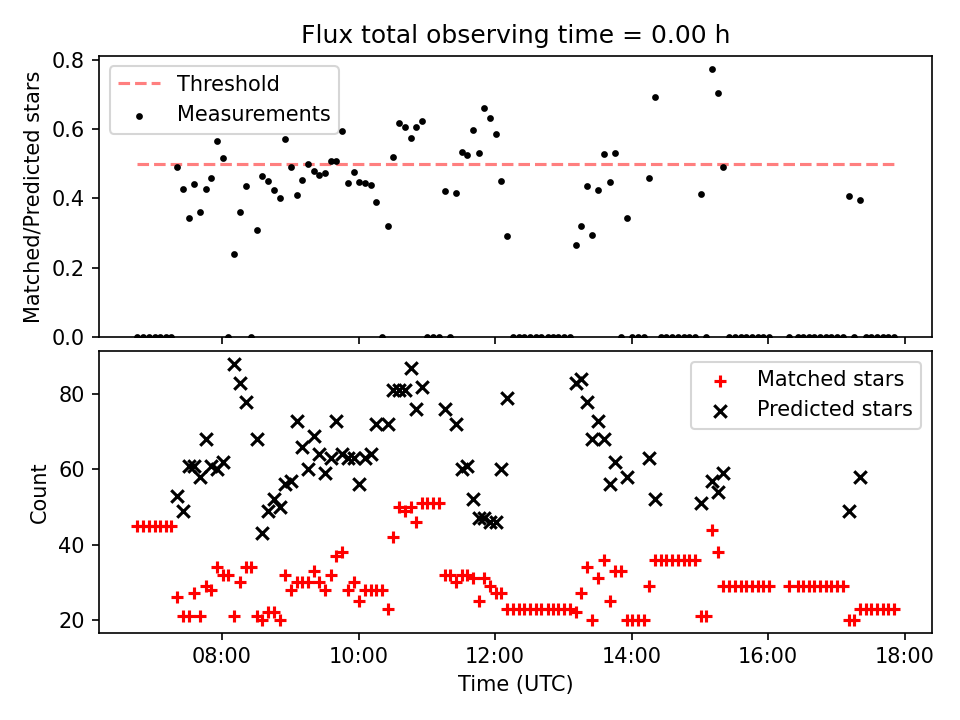 Flux total observing time = 0.00 h

Threshold
Measurements

Matched/Predicted stars

0.8
0.6
0.4
0.2
0.0

Matched stars
Predicted stars

Count

80
60
40
20

08:00
10:00
12:00
14:00
16:00
18:00

Time (UTC)